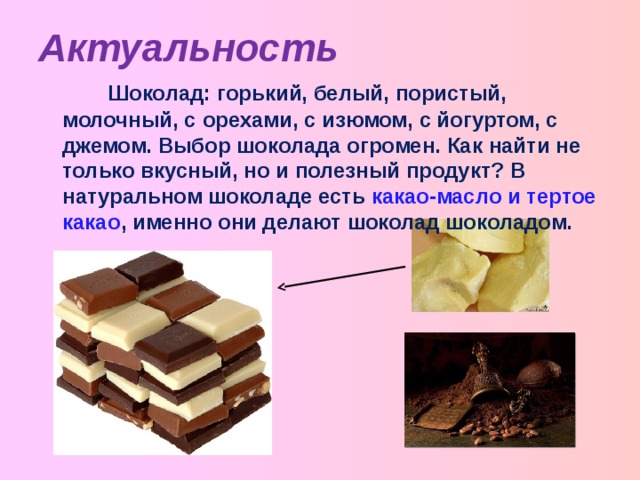 Актуальность

Шоколад: горький, белый, пористый, молочный, с орехами, с изюмом, с йогуртом, с джемом. Выбор шоколада огромен. Как найти не только вкусный, но и полезный продукт? В натуральном шоколаде есть какао-масло и тертое какао, именно они делают шоколад шоколадом.